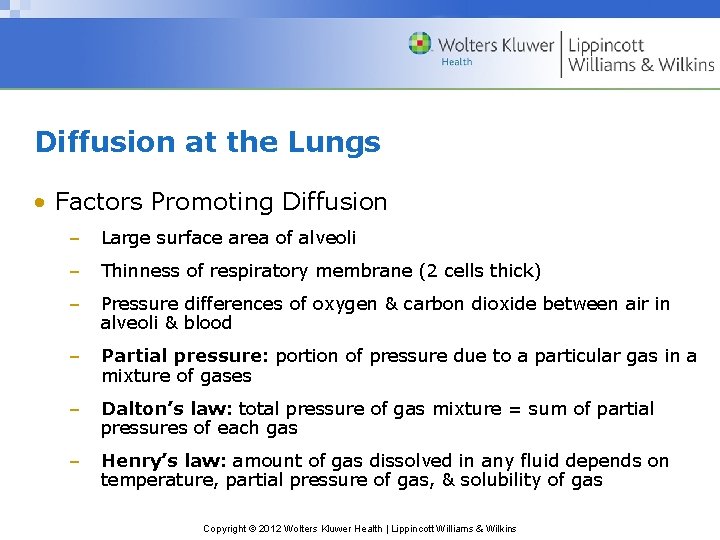 Wolters Kluwer
Health
Lippincott
Williams & Wilkins

Diffusion at the Lungs

• Factors Promoting Diffusion

– Large surface area of alveoli

– Thinness of respiratory membrane (2 cells thick)

– Pressure differences of oxygen & carbon dioxide between air in alveoli & blood

– Partial pressure: portion of pressure due to a particular gas in a mixture of gases

– Dalton's law: total pressure of gas mixture = sum of partial pressures of each gas

– Henry's law: amount of gas dissolved in any fluid depends on temperature, partial pressure of gas, & solubility of gas

Copyright © 2012 Wolters Kluwer Health | Lippincott Williams & Wilkins